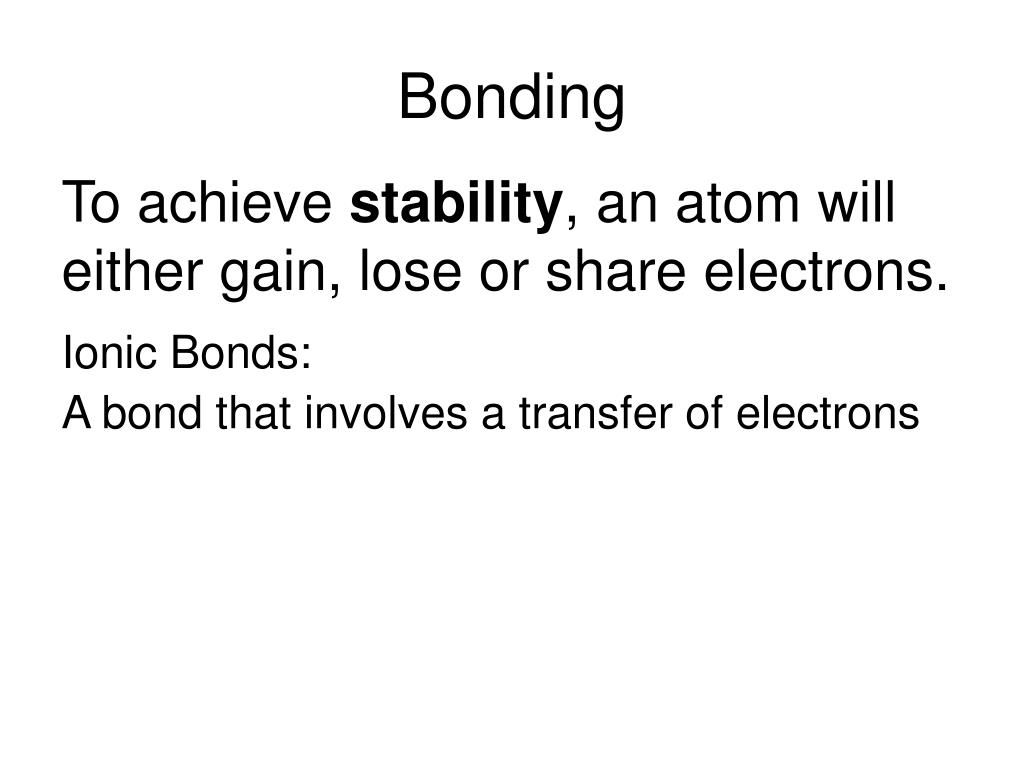 Bonding

To achieve stability, an atom will either gain, lose or share electrons.

Ionic Bonds:

A bond that involves a transfer of electrons